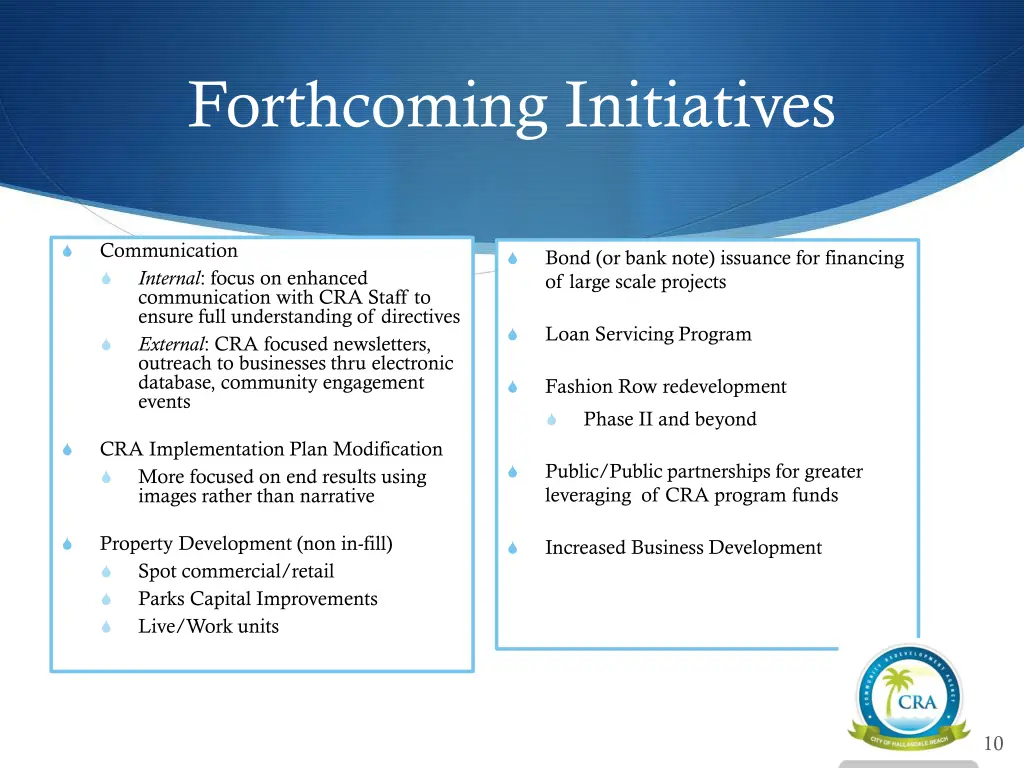 Forthcoming Initiatives

Communication
Internal: focus on enhanced communication with CRA Staff to ensure full understanding of directives
External: CRA focused newsletters, outreach to businesses thru electronic database, community engagement events

CRA Implementation Plan Modification
More focused on end results using images rather than narrative

Property Development (non in-fill)
Spot commercial/retail
Parks Capital Improvements
Live/Work units

Bond (or bank note) issuance for financing of large scale projects

Loan Servicing Program

Fashion Row redevelopment
Phase II and beyond

Public/Public partnerships for greater leveraging of CRA program funds

Increased Business Development

COMMUNITY REDEVELOPMENT AGENCY
CRA
CITY OF HALLANDALE BEACH

10